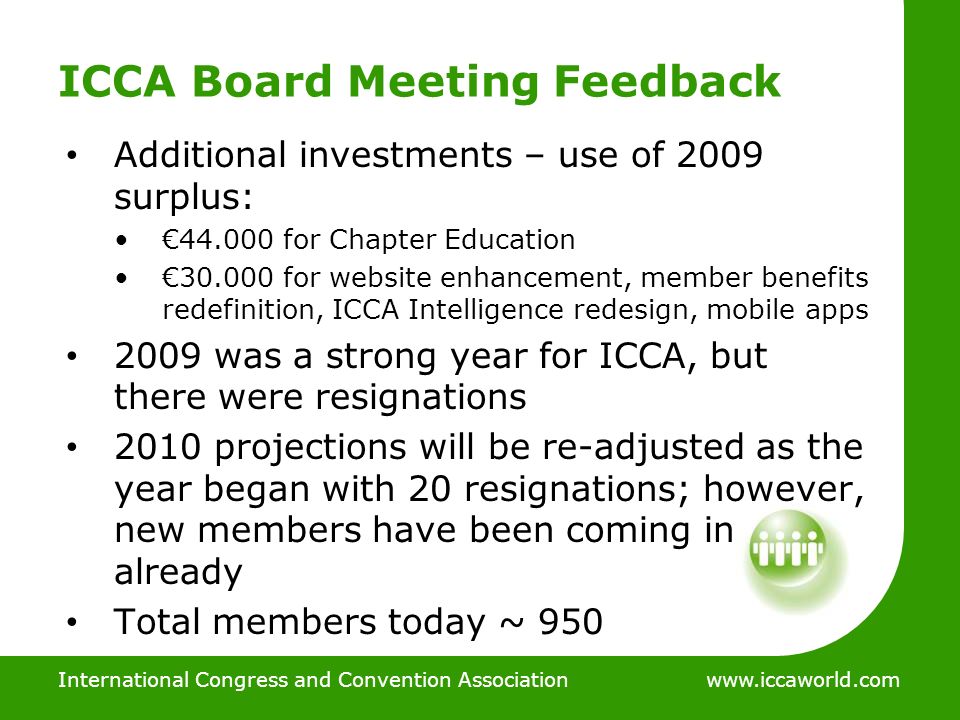 ICCA Board Meeting Feedback

• Additional investments – use of 2009 surplus:
  • €44.000 for Chapter Education
  • €30.000 for website enhancement, member benefits redefinition, ICCA Intelligence redesign, mobile apps
• 2009 was a strong year for ICCA, but there were resignations
• 2010 projections will be re-adjusted as the year began with 20 resignations; however, new members have been coming in already
• Total members today ~ 950

International Congress and Convention Association www.iccaworld.com